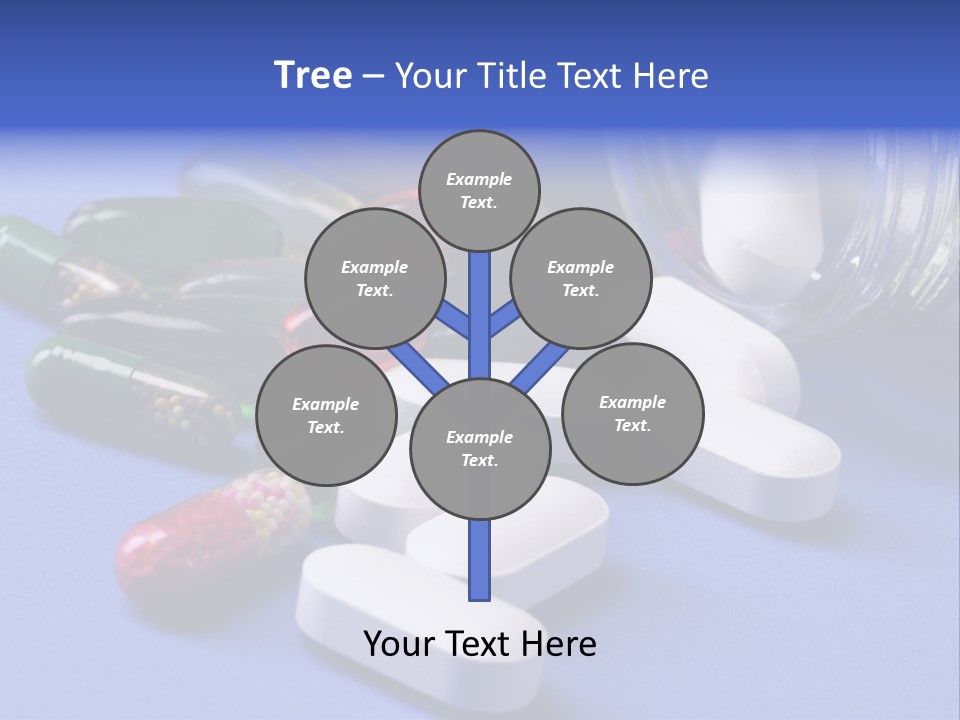 Tree – Your Title Text Here

Example Text.

Example Text.

Example Text.

Example Text.

Example Text.

Example Text.

Your Text Here